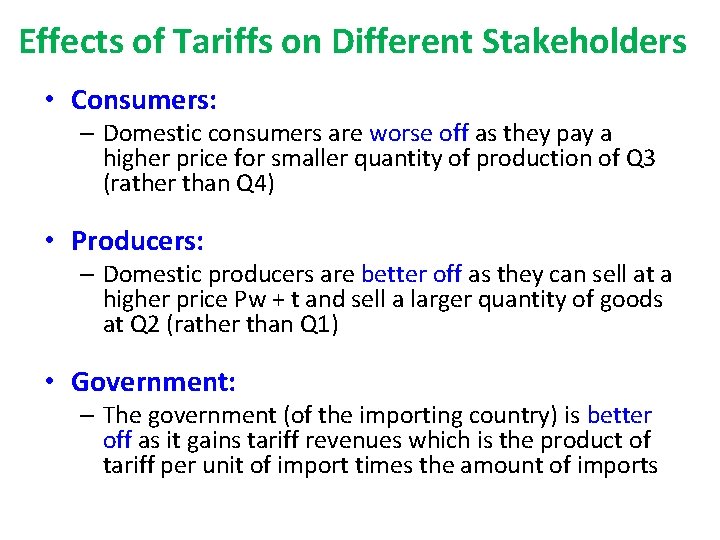 Effects of Tariffs on Different Stakeholders

• Consumers:
– Domestic consumers are worse off as they pay a higher price for smaller quantity of production of Q3 (rather than Q4)

• Producers:
– Domestic producers are better off as they can sell at a higher price Pw + t and sell a larger quantity of goods at Q2 (rather than Q1)

• Government:
– The government (of the importing country) is better off as it gains tariff revenues which is the product of tariff per unit of import times the amount of imports